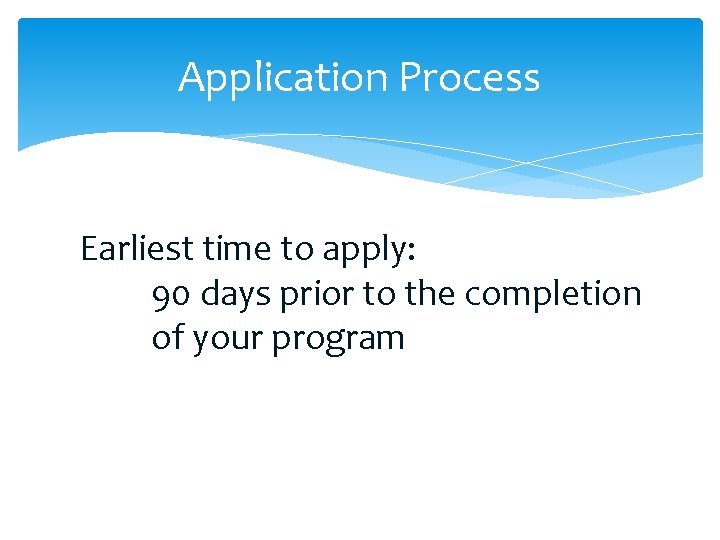 Application Process

Earliest time to apply:
90 days prior to the completion of your program